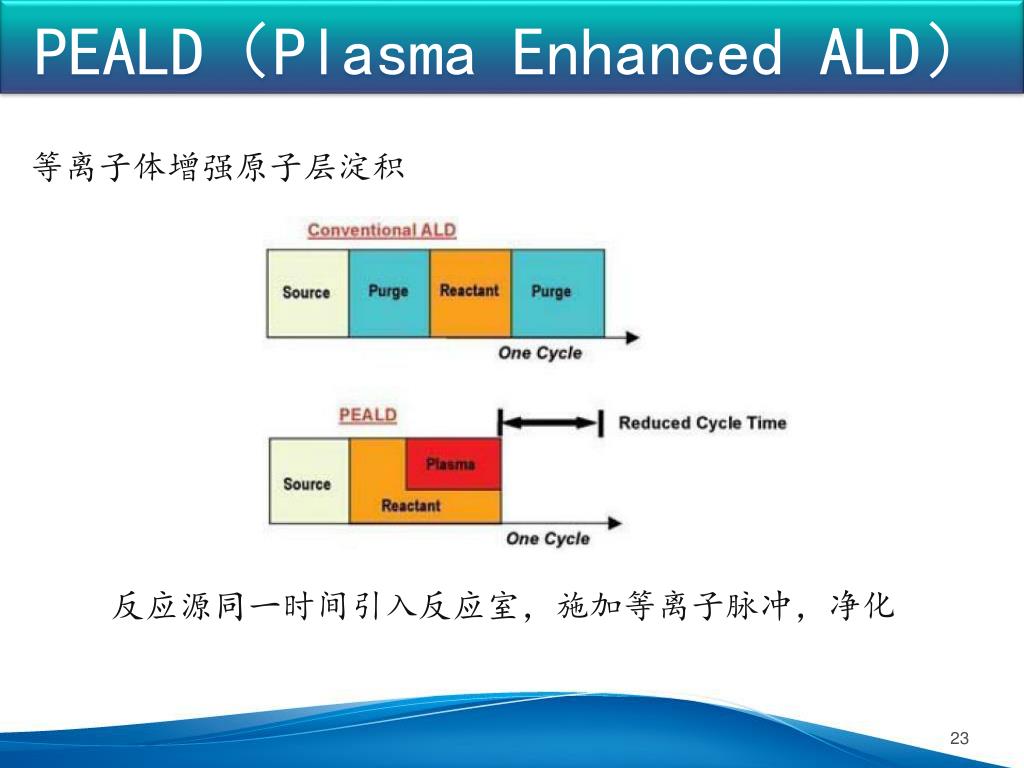 PEALD（Plasma Enhanced ALD）

等离子体增强原子层淀积

Conventional ALD

Source Purge Reactant Purge

One Cycle

PEALD

Reduced Cycle Time

Source Plasma Reactant

One Cycle

反应源同一时间引入反应室，施加等离子脉冲，净化

23